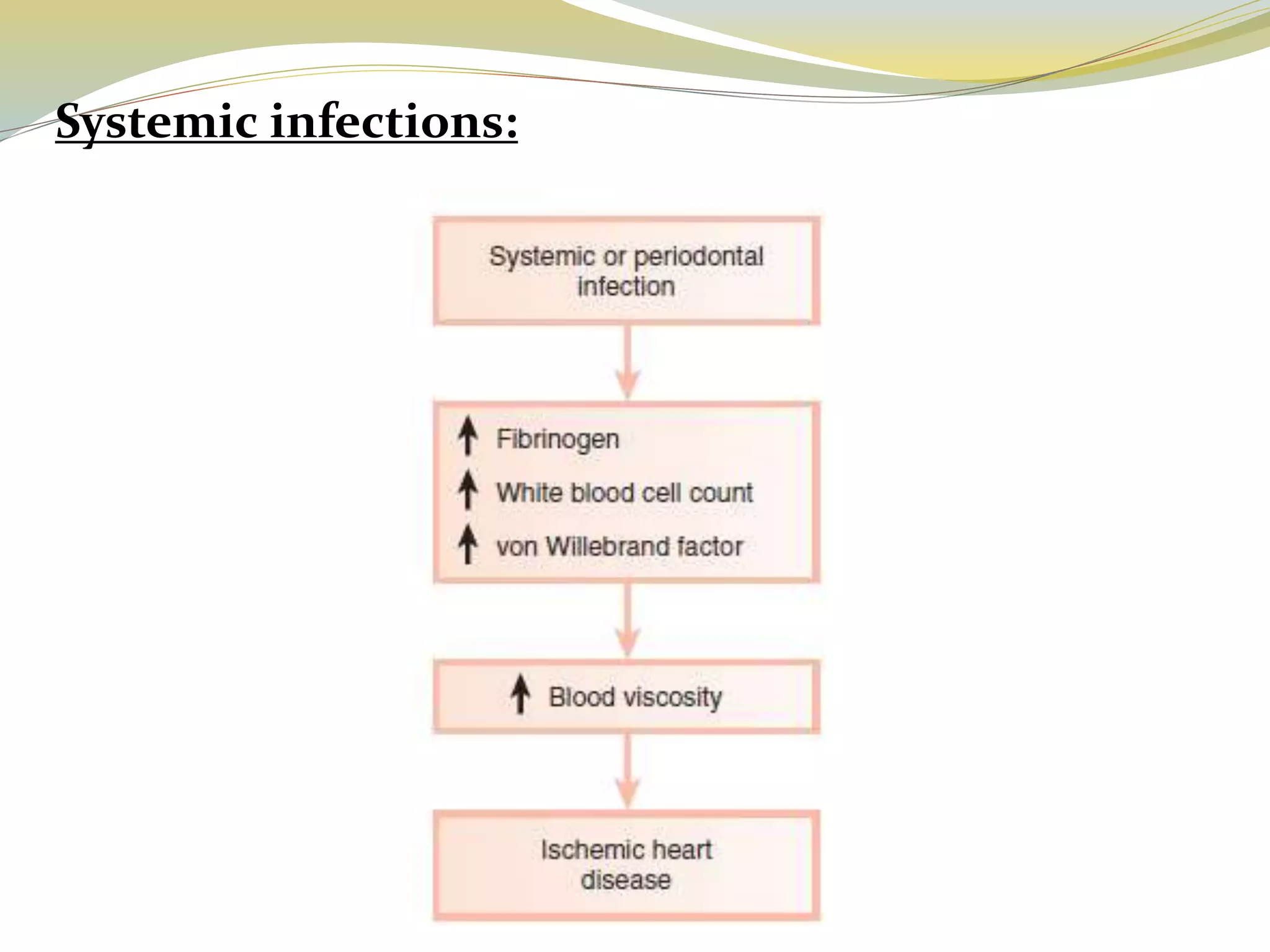 Systemic infections:

Systemic or periodontal infection

↑ Fibrinogen

↑ White blood cell count

↑ von Willebrand factor

↑ Blood viscosity

Ischemic heart disease